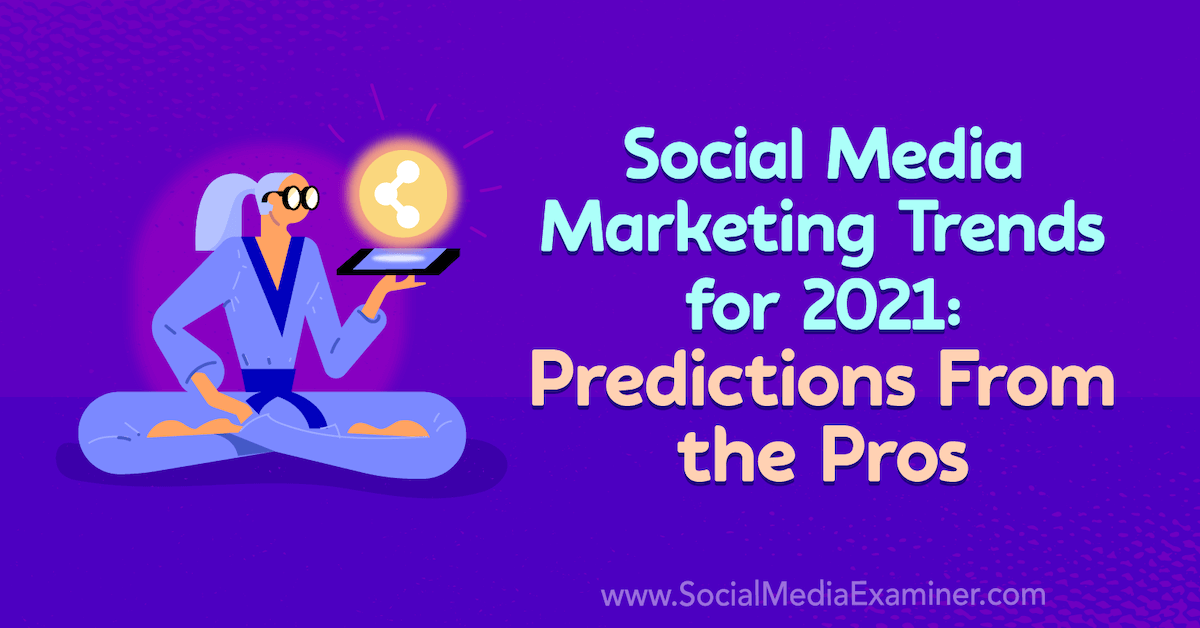 Social Media Marketing Trends for 2021: Predictions From the Pros

www.SocialMediaExaminer.com